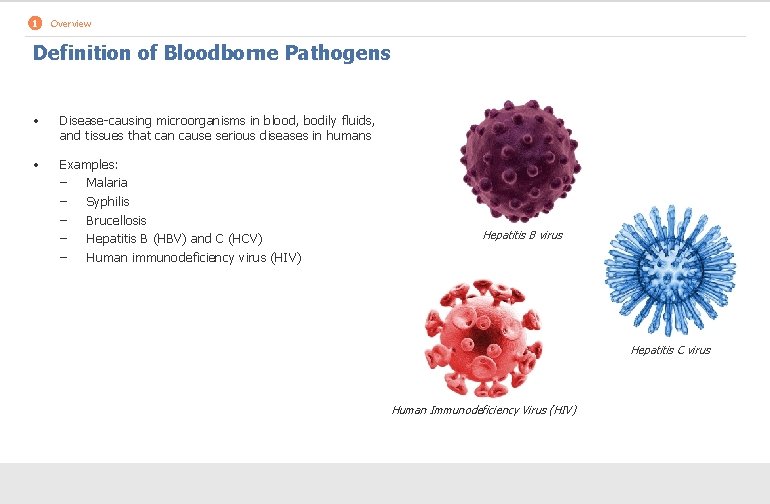 1 Overview

Definition of Bloodborne Pathogens

• Disease-causing microorganisms in blood, bodily fluids, and tissues that can cause serious diseases in humans

• Examples:
– Malaria
– Syphilis
– Brucellosis
– Hepatitis B (HBV) and C (HCV)
– Human immunodeficiency virus (HIV)

Hepatitis B virus

Hepatitis C virus

Human Immunodeficiency Virus (HIV)